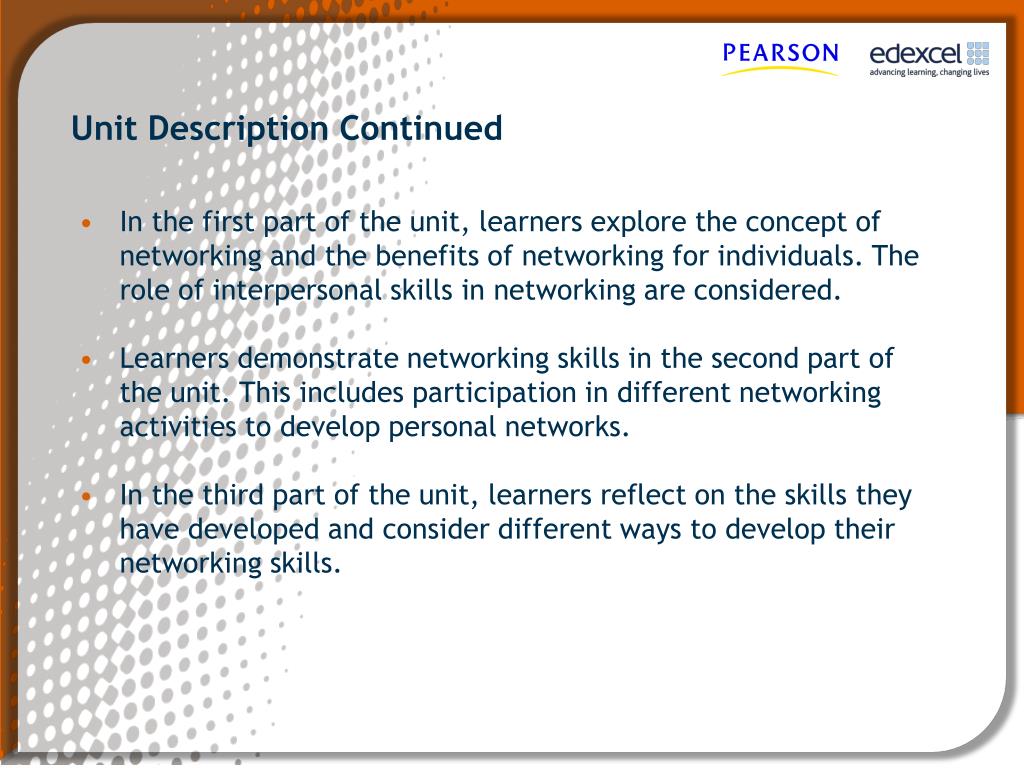 PEARSON

edexcel
advancing learning, changing lives

Unit Description Continued

• In the first part of the unit, learners explore the concept of networking and the benefits of networking for individuals. The role of interpersonal skills in networking are considered.

• Learners demonstrate networking skills in the second part of the unit. This includes participation in different networking activities to develop personal networks.

• In the third part of the unit, learners reflect on the skills they have developed and consider different ways to develop their networking skills.